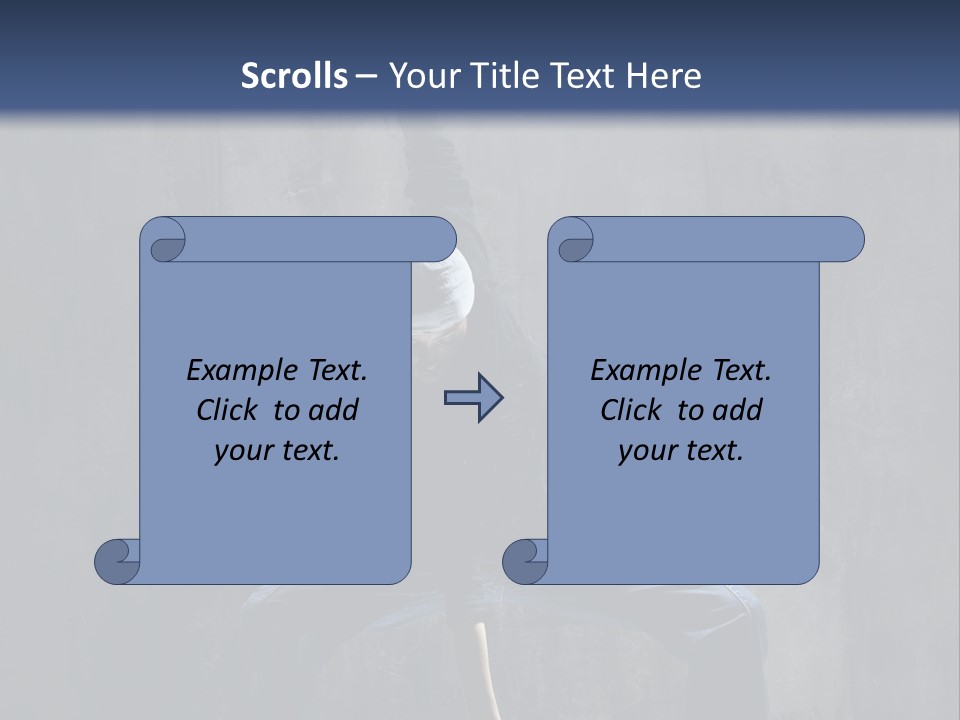 Scrolls – Your Title Text Here

Example Text.
Click to add
your text.

Example Text.
Click to add
your text.